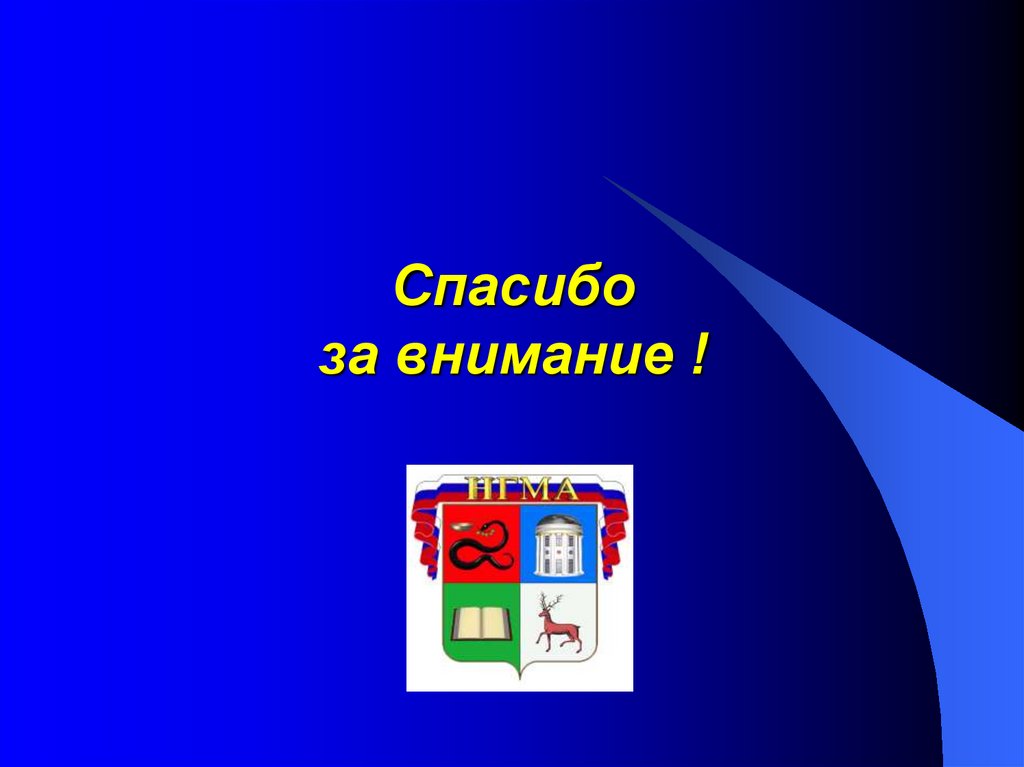 Спасибо
за внимание !

НГМА